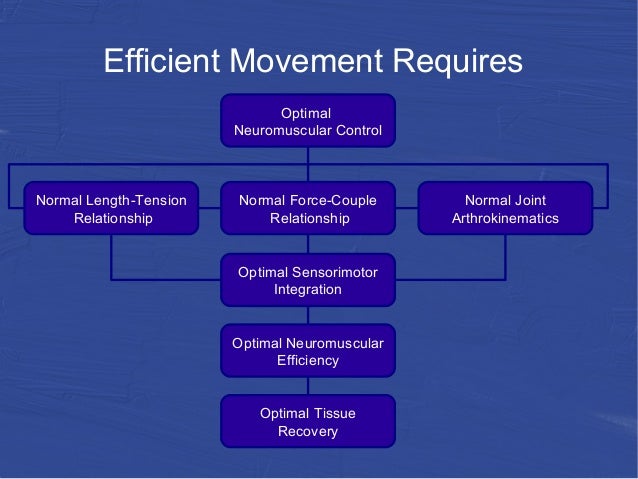 Efficient Movement Requires

Optimal Neuromuscular Control

Normal Length-Tension Relationship

Normal Force-Couple Relationship

Normal Joint Arthrokinematics

Optimal Sensorimotor Integration

Optimal Neuromuscular Efficiency

Optimal Tissue Recovery